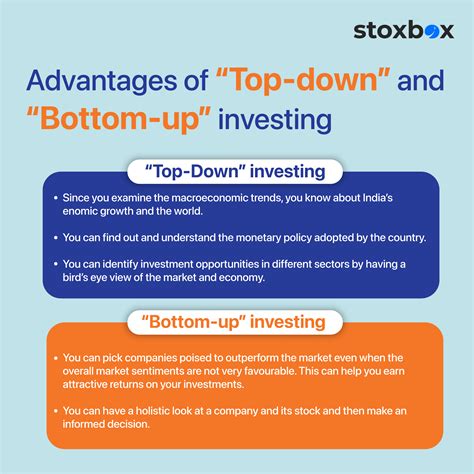 stoxbox

Advantages of “Top-down” and “Bottom-up” investing

“Top-Down” investing

• Since you examine the macroeconomic trends, you know about India’s enomic growth and the world.

• You can find out and understand the monetary policy adopted by the country.

• You can identify investment opportunities in different sectors by having a bird’s eye view of the market and economy.

“Bottom-up” investing

• You can pick companies poised to outperform the market even when the overall market sentiments are not very favourable. This can help you earn attractive returns on your investments.

• You can have a holistic look at a company and its stock and then make an informed decision.